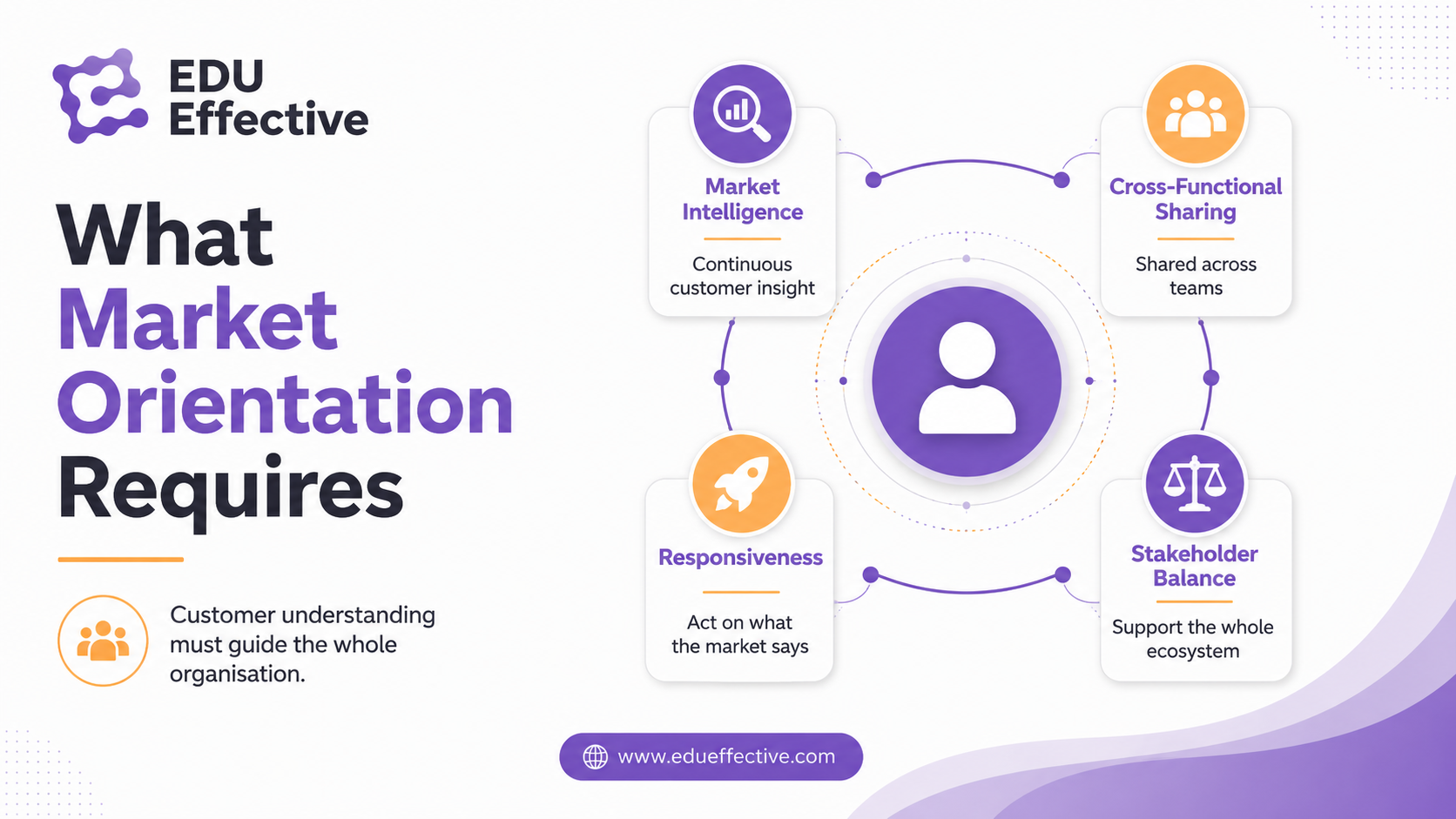 EDU Effective

What Market Orientation Requires

Customer understanding must guide the whole organisation.

Market Intelligence

Continuous customer insight

Cross-Functional Sharing

Shared across teams

Responsiveness

Act on what the market says

Stakeholder Balance

Support the whole ecosystem

www.edueffective.com